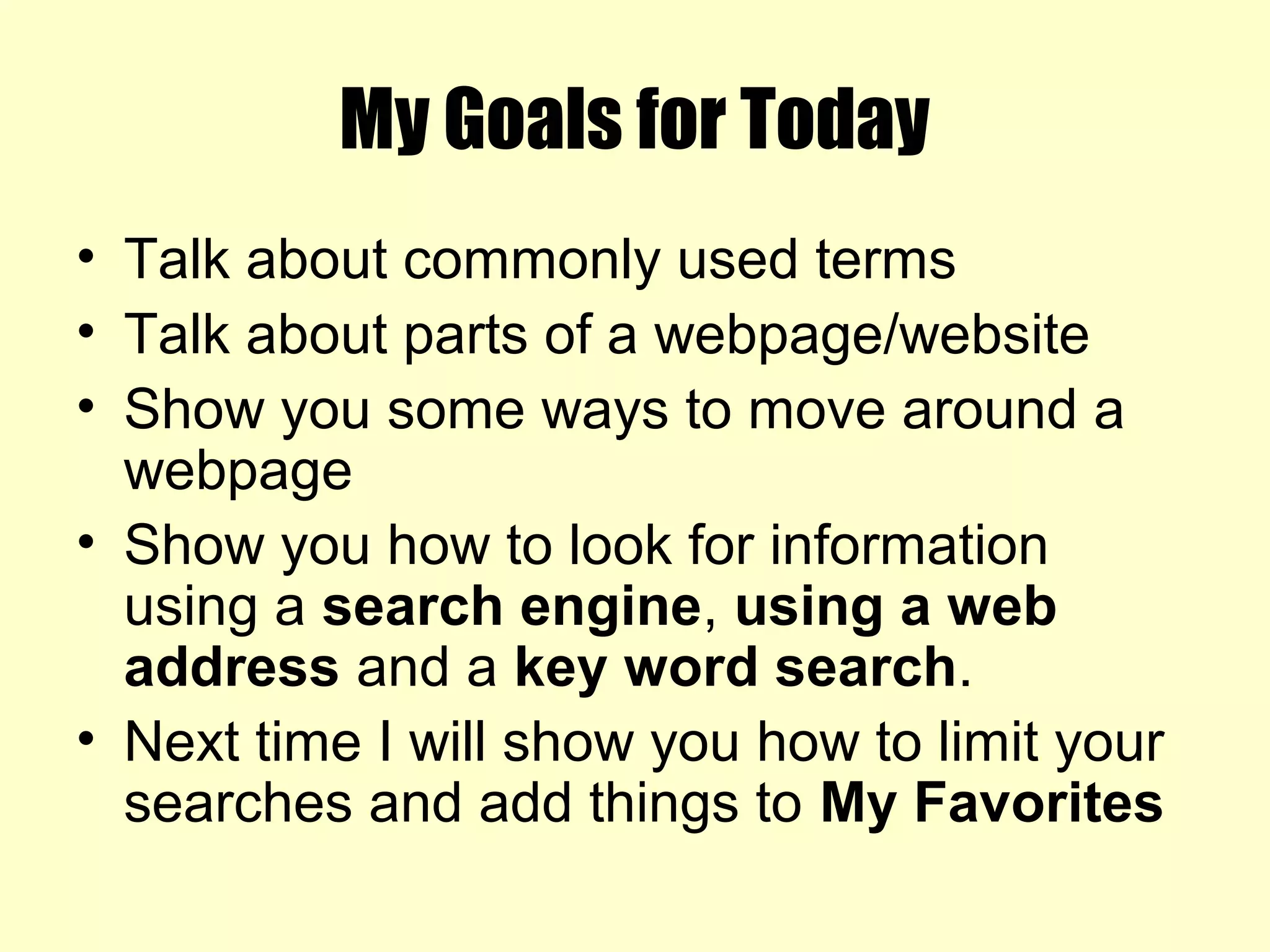 My Goals for Today

• Talk about commonly used terms
• Talk about parts of a webpage/website
• Show you some ways to move around a webpage
• Show you how to look for information using a search engine, using a web address and a key word search.
• Next time I will show you how to limit your searches and add things to My Favorites